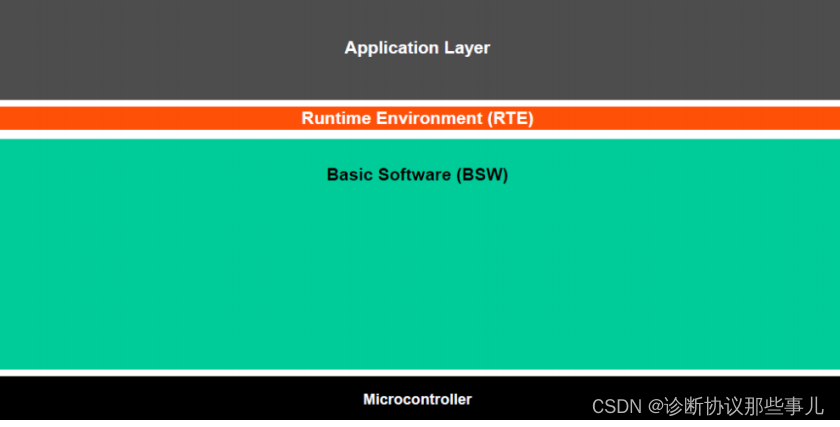 Application Layer

Runtime Environment (RTE)

Basic Software (BSW)

Microcontroller

CSDN @诊断协议那些事儿